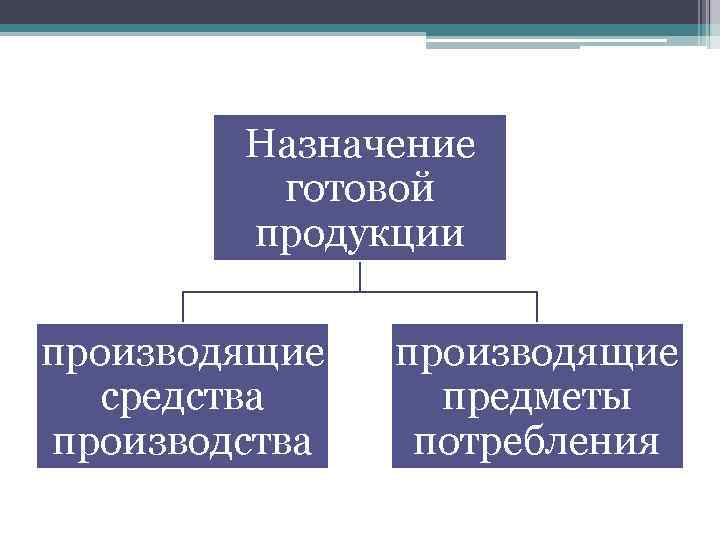 Назначение готовой продукции

производящие средства производства

производящие предметы потребления